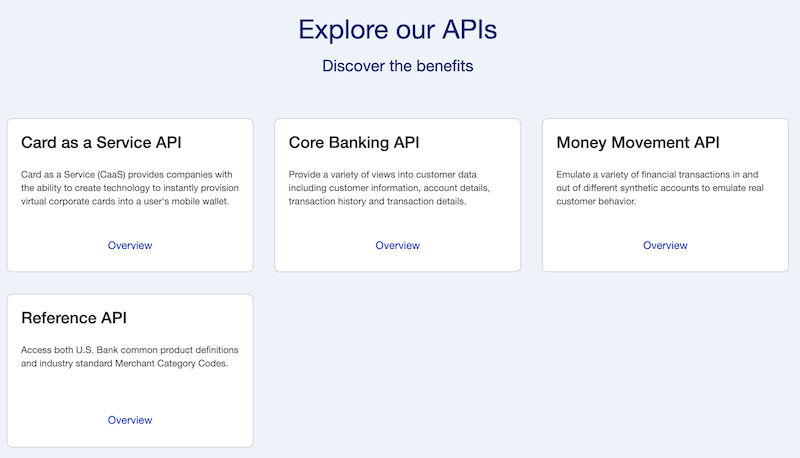 Explore our APIs

Discover the benefits

Card as a Service API

Card as a Service (CaaS) provides companies with the ability to create technology to instantly provision virtual corporate cards into a user's mobile wallet.

Overview

Core Banking API

Provide a variety of views into customer data including customer information, account details, transaction history and transaction details.

Overview

Money Movement API

Emulate a variety of financial transactions in and out of different synthetic accounts to emulate real customer behavior.

Overview

Reference API

Access both U.S. Bank common product definitions and industry standard Merchant Category Codes.

Overview